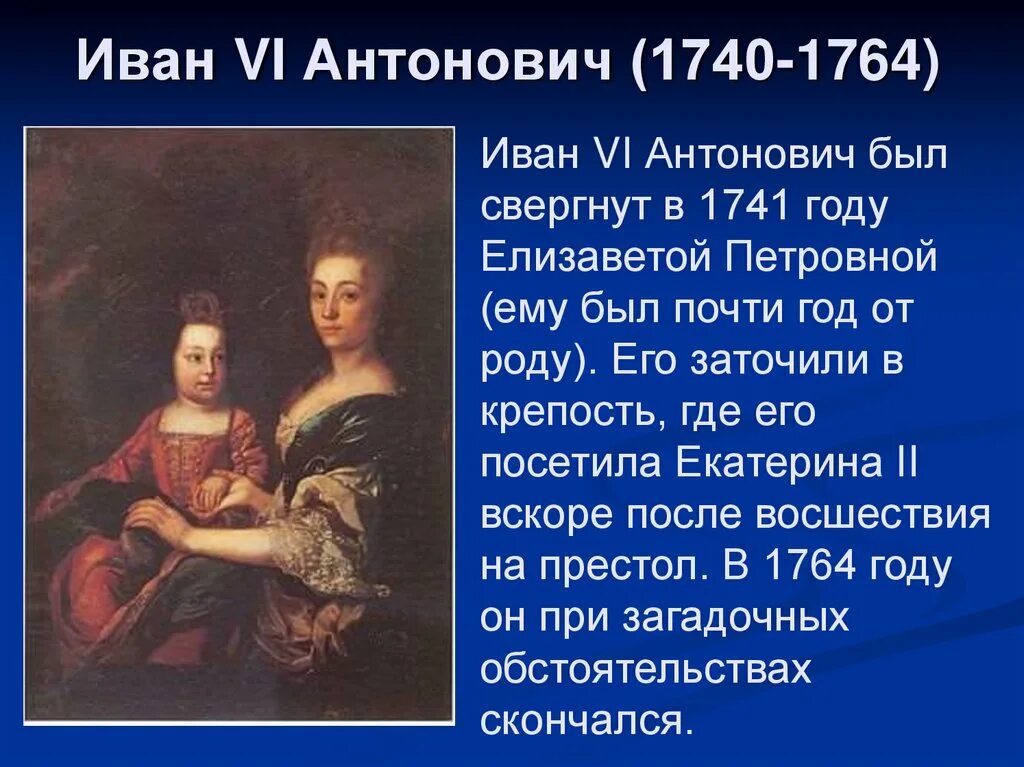 Иван VI Антонович (1740-1764)

Иван VI Антонович был свергнут в 1741 году Елизаветой Петровной (ему был почти год от роду). Его заточили в крепость, где его посетила Екатерина II вскоре после восшествия на престол. В 1764 году он при загадочных обстоятельствах скончался.